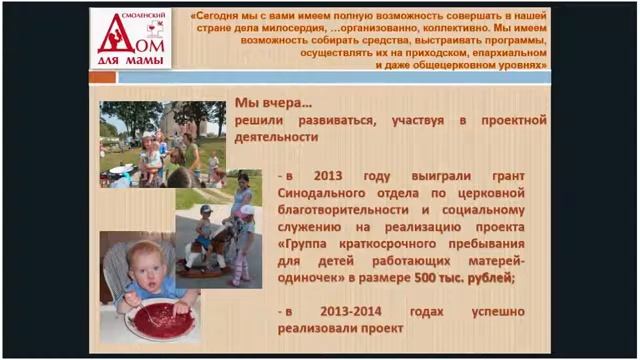 СМОЛЕНСКИЙ ДОМ для мамы

«Сегодня мы с вами имеем полную возможность совершать в нашей стране дела милосердия, …организованно, коллективно. Мы имеем возможность собирать средства, выстраивать программы, осуществлять их на приходском, епархиальном и даже общецерковном уровнях»

Мы вчера…
решили развиваться, участвуя в проектной деятельности

- в 2013 году выиграли грант Синодального отдела по церковной благотворительности и социальному служению на реализацию проекта «Группа краткосрочного пребывания для детей работающих матерей-одиночек» в размере 500 тыс. рублей;

- в 2013-2014 годах успешно реализовали проект